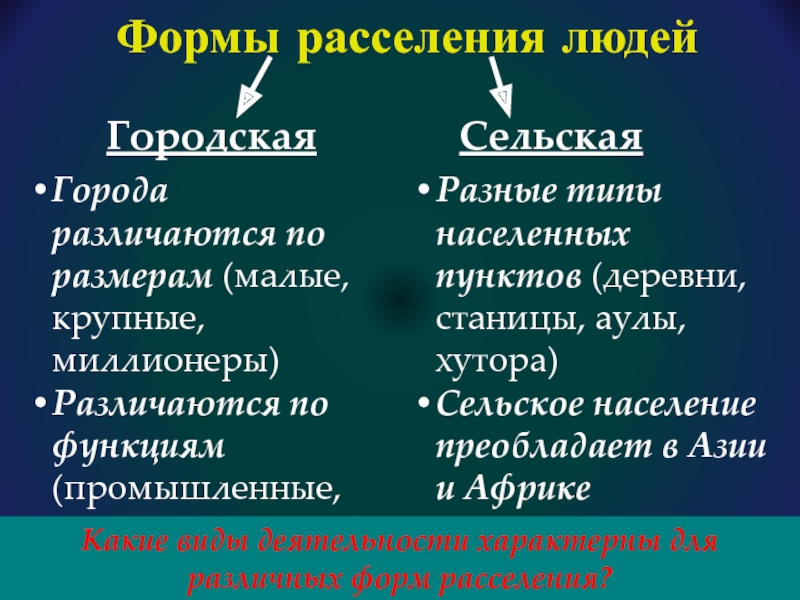 Формы расселения людей

Городская

• Города различаются по размерам (малые, крупные, миллионеры)
• Различаются по функциям (промышленные,

Сельская

• Разные типы населенных пунктов (деревни, станицы, аулы, хутора)
• Сельское население преобладает в Азии и Африке

Какие виды деятельности характерны для различных форм расселения?